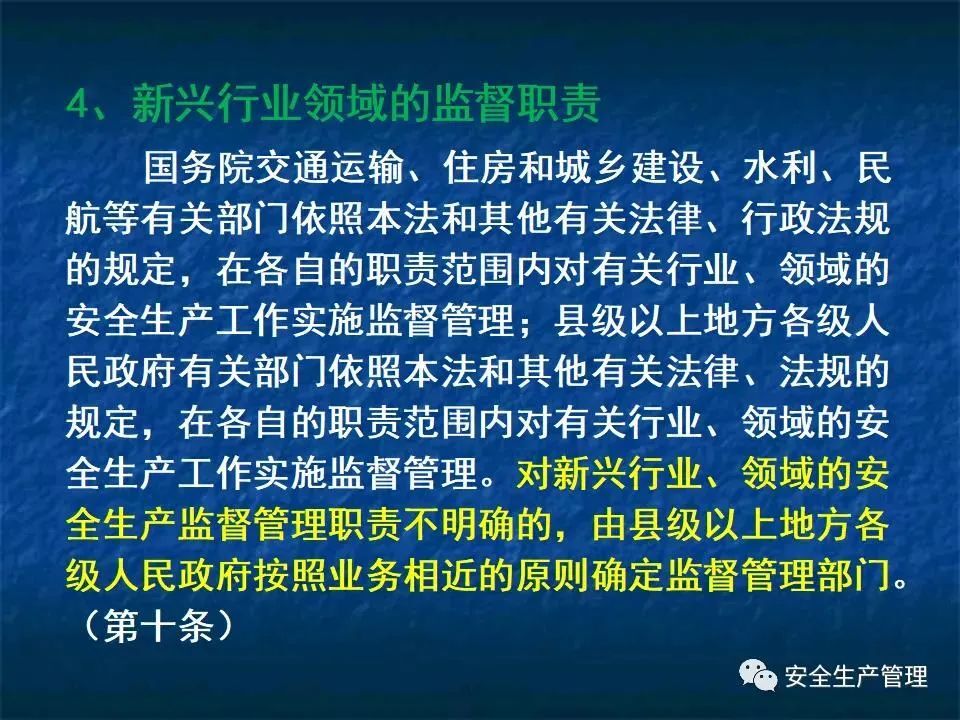 4、新兴行业领域的监督职责

国务院交通运输、住房和城乡建设、水利、民航等有关部门依照本法和其他有关法律、行政法规的规定，在各自的职责范围内对有关行业、领域的安全生产工作实施监督管理；县级以上地方各级人民政府有关部门依照本法和其他有关法律、法规的规定，在各自的职责范围内对有关行业、领域的安全生产工作实施监督管理。对新兴行业、领域的安全生产监督管理职责不明确的，由县级以上地方各级人民政府按照业务相近的原则确定监督管理部门。（第十条）

安全生产管理